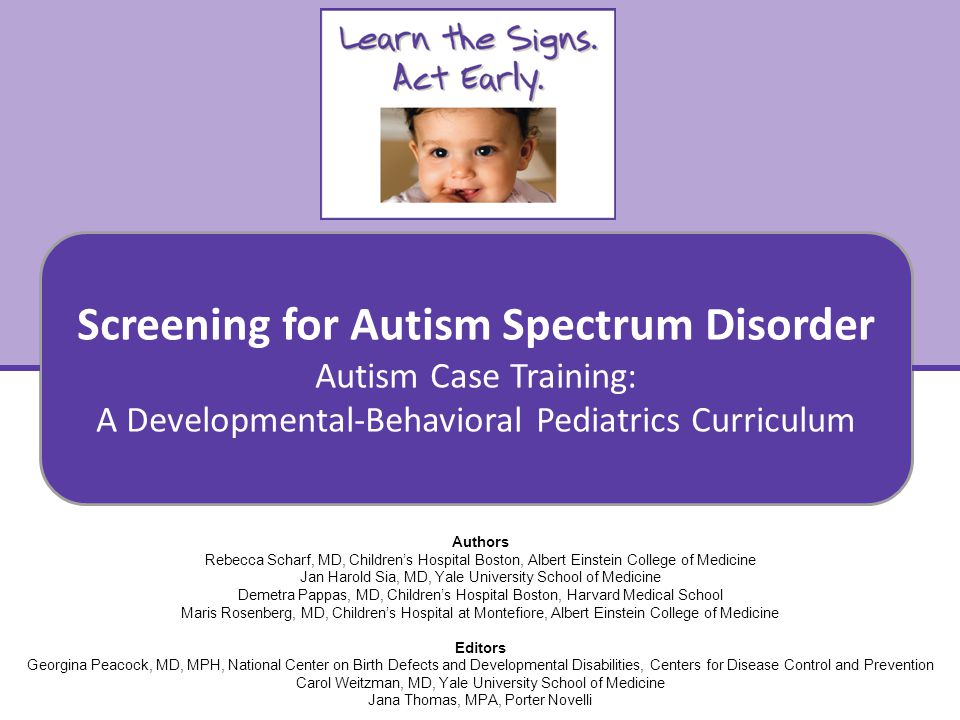 Learn the Signs.
Act Early.

Screening for Autism Spectrum Disorder
Autism Case Training:
A Developmental-Behavioral Pediatrics Curriculum

Authors
Rebecca Scharf, MD, Children's Hospital Boston, Albert Einstein College of Medicine
Jan Harold Sia, MD, Yale University School of Medicine
Demetra Pappas, MD, Children's Hospital Boston, Harvard Medical School
Maris Rosenberg, MD, Children's Hospital at Montefiore, Albert Einstein College of Medicine

Editors
Georgina Peacock, MD, MPH, National Center on Birth Defects and Developmental Disabilities, Centers for Disease Control and Prevention
Carol Weitzman, MD, Yale University School of Medicine
Jana Thomas, MPA, Porter Novelli